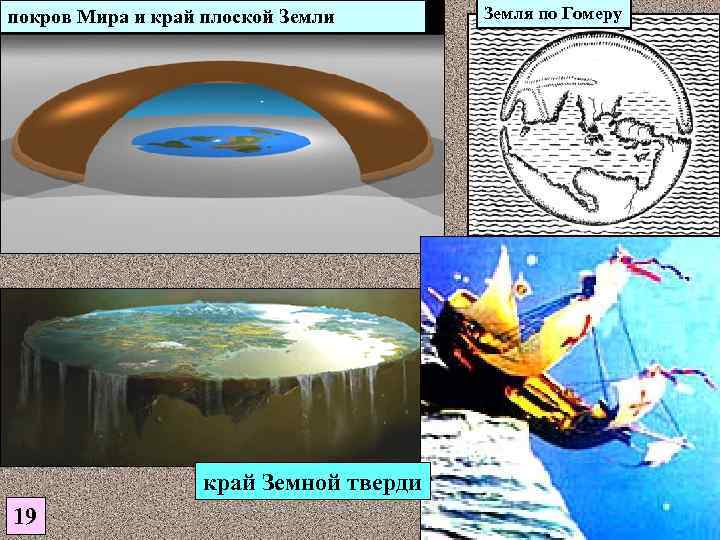 покров Мира и край плоской Земли

Земля по Гомеру

край Земной тверди

19